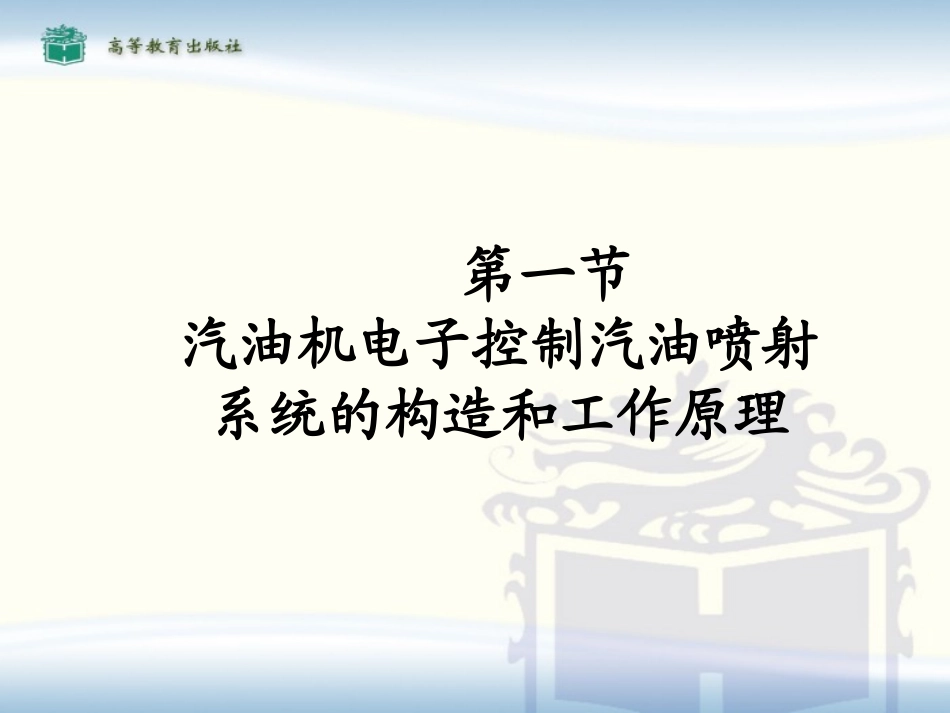 高等教育出版社

第一节
汽油机电子控制汽油喷射系统的构造和工作原理